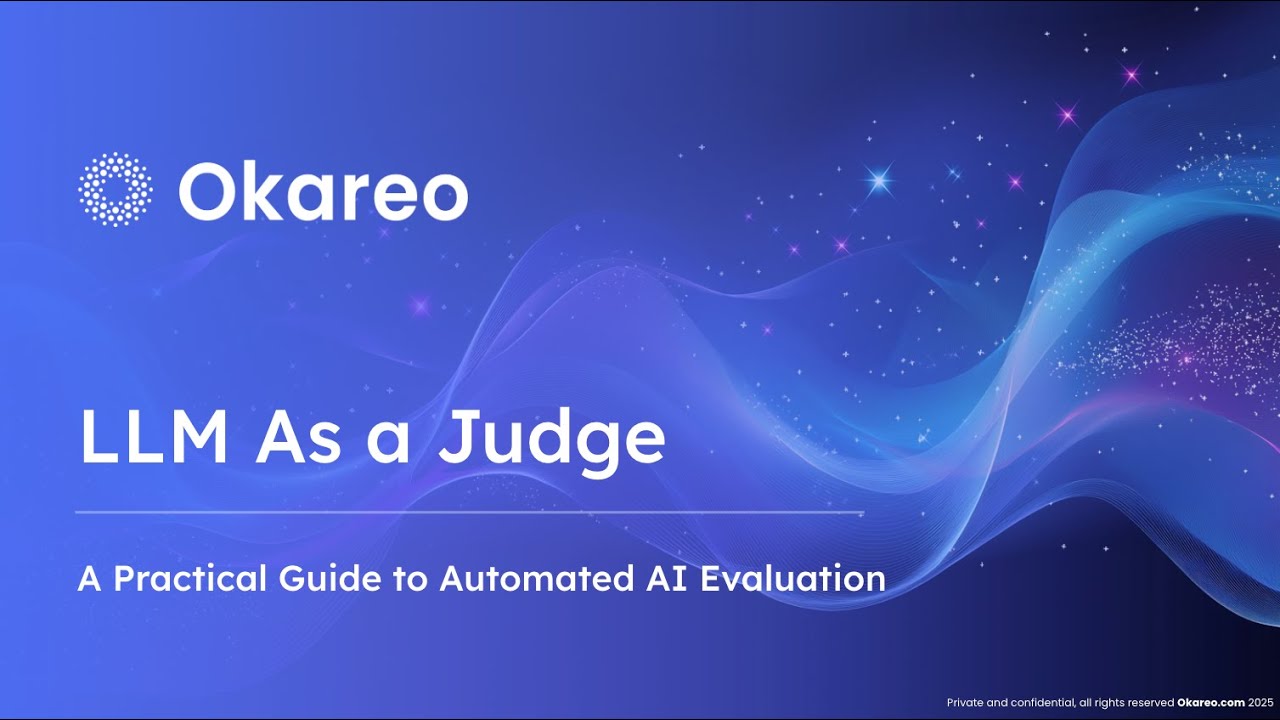 Okareo

LLM As a Judge

A Practical Guide to Automated AI Evaluation

Private and confidential, all rights reserved Okareo.com 2025